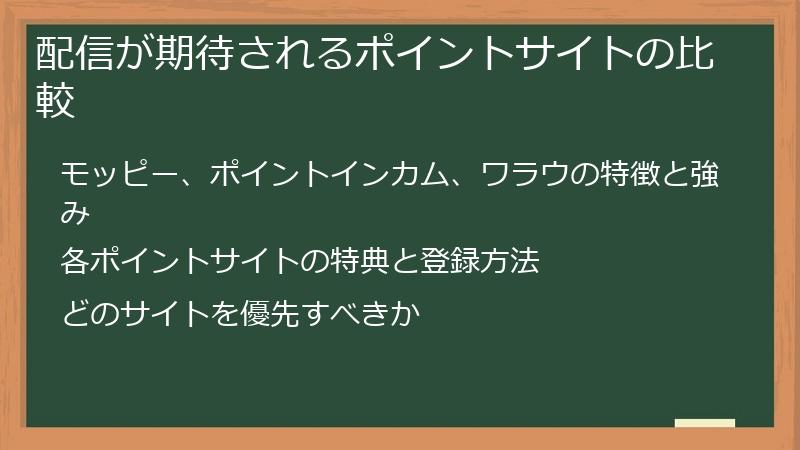 配信が期待されるポイントサイトの比較

モッピー、ポイントインカム、ワラウの特徴と強み

各ポイントサイトの特典と登録方法

どのサイトを優先すべきか